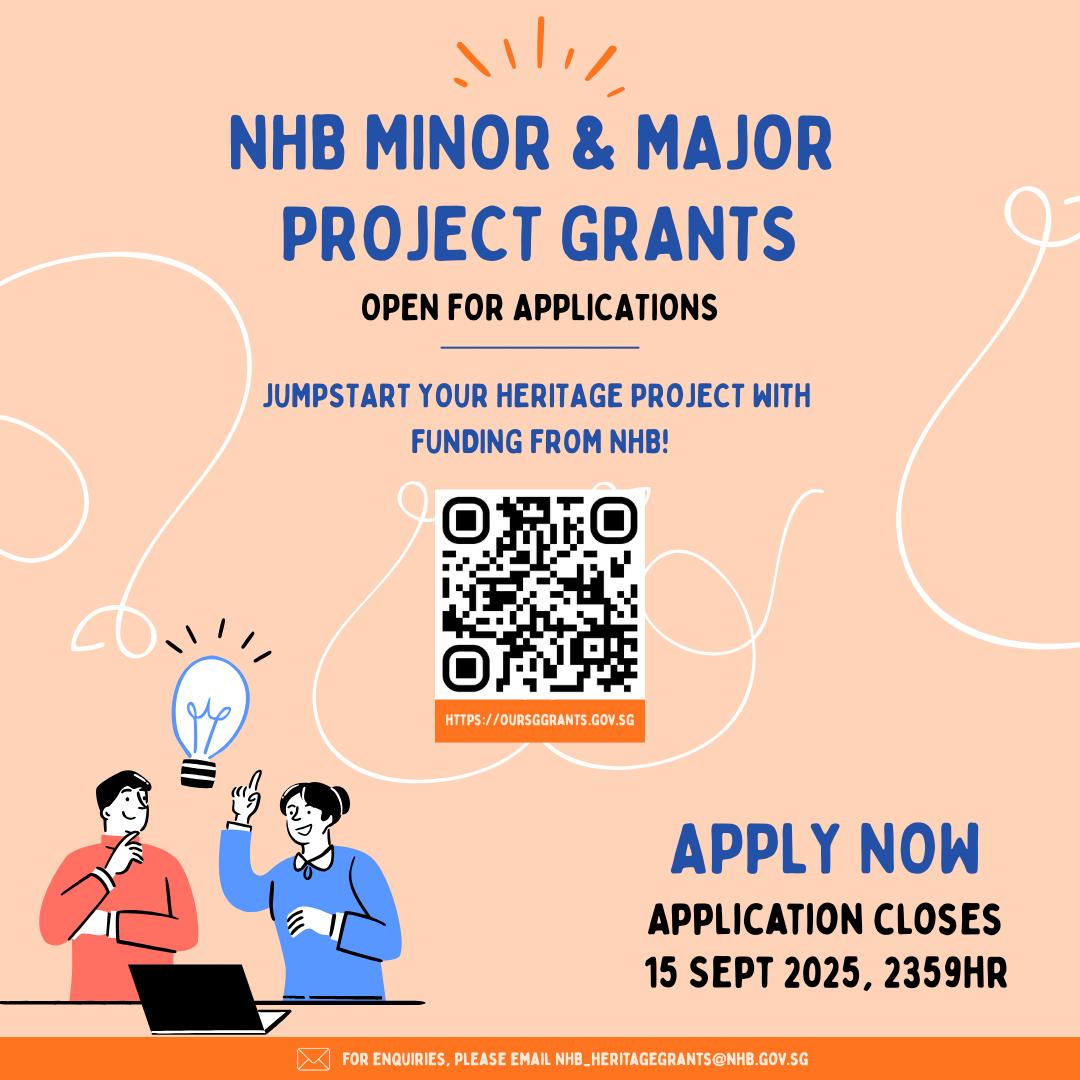 NHB MINOR & MAJOR PROJECT GRANTS

OPEN FOR APPLICATIONS

JUMPSTART YOUR HERITAGE PROJECT WITH FUNDING FROM NHB!

HTTPS://OURSGGRANTS.GOV.SG

APPLY NOW

APPLICATION CLOSES
15 SEPT 2025, 2359HR

FOR ENQUIRIES, PLEASE EMAIL NHB_HERITAGEGRANTS@NHB.GOV.SG